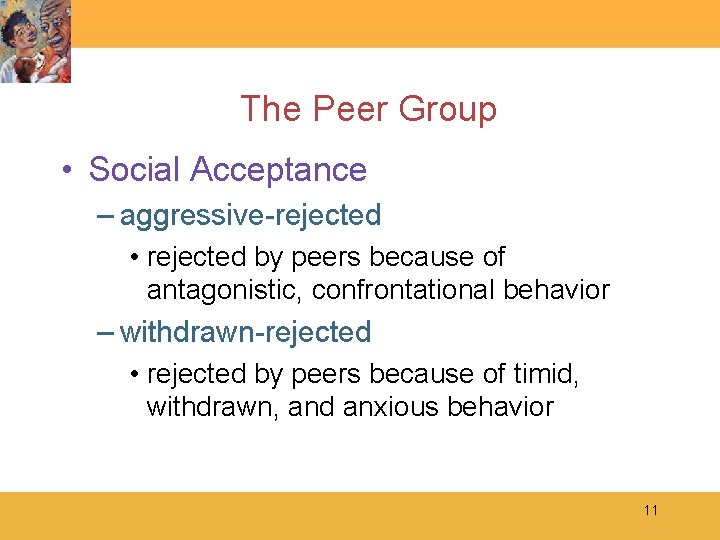 The Peer Group

• Social Acceptance
– aggressive-rejected
• rejected by peers because of antagonistic, confrontational behavior
– withdrawn-rejected
• rejected by peers because of timid, withdrawn, and anxious behavior

11